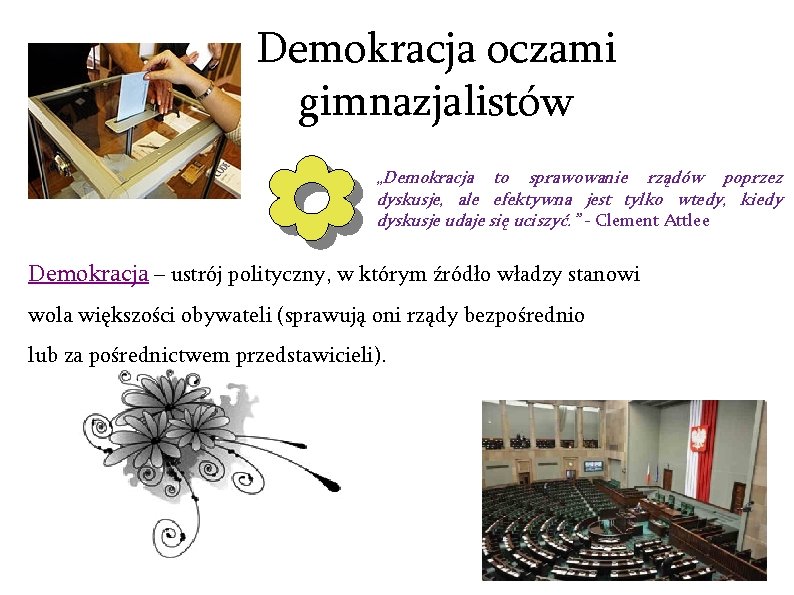 Demokracja oczami gimnazjalistów

„Demokracja to sprawowanie rządów poprzez dyskusje, ale efektywna jest tylko wtedy, kiedy dyskusje udaje się uciszyć.” - Clement Attlee

Demokracja – ustrój polityczny, w którym źródło władzy stanowi wola większości obywateli (sprawują oni rządy bezpośrednio lub za pośrednictwem przedstawicieli).